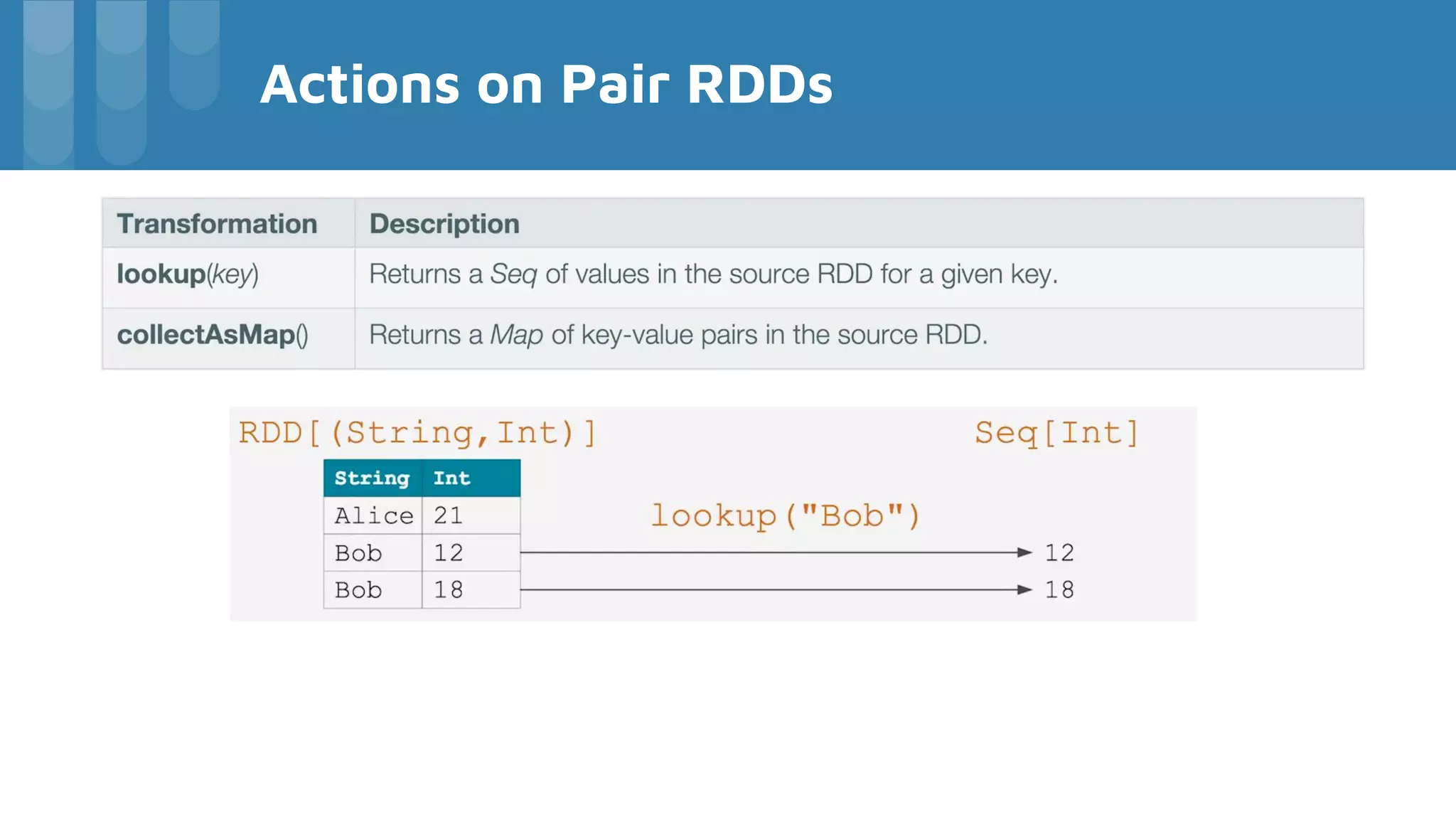 Actions on Pair RDDs

| Transformation | Description |
|---|---|
| lookup(key) | Returns a Seq of values in the source RDD for a given key. |
| collectAsMap() | Returns a Map of key-value pairs in the source RDD. |

RDD[(String,Int)]

Seq[Int]

| String | Int |
|---|---|
| Alice | 21 |
| Bob | 12 |
| Bob | 18 |

lookup("Bob")

12
18